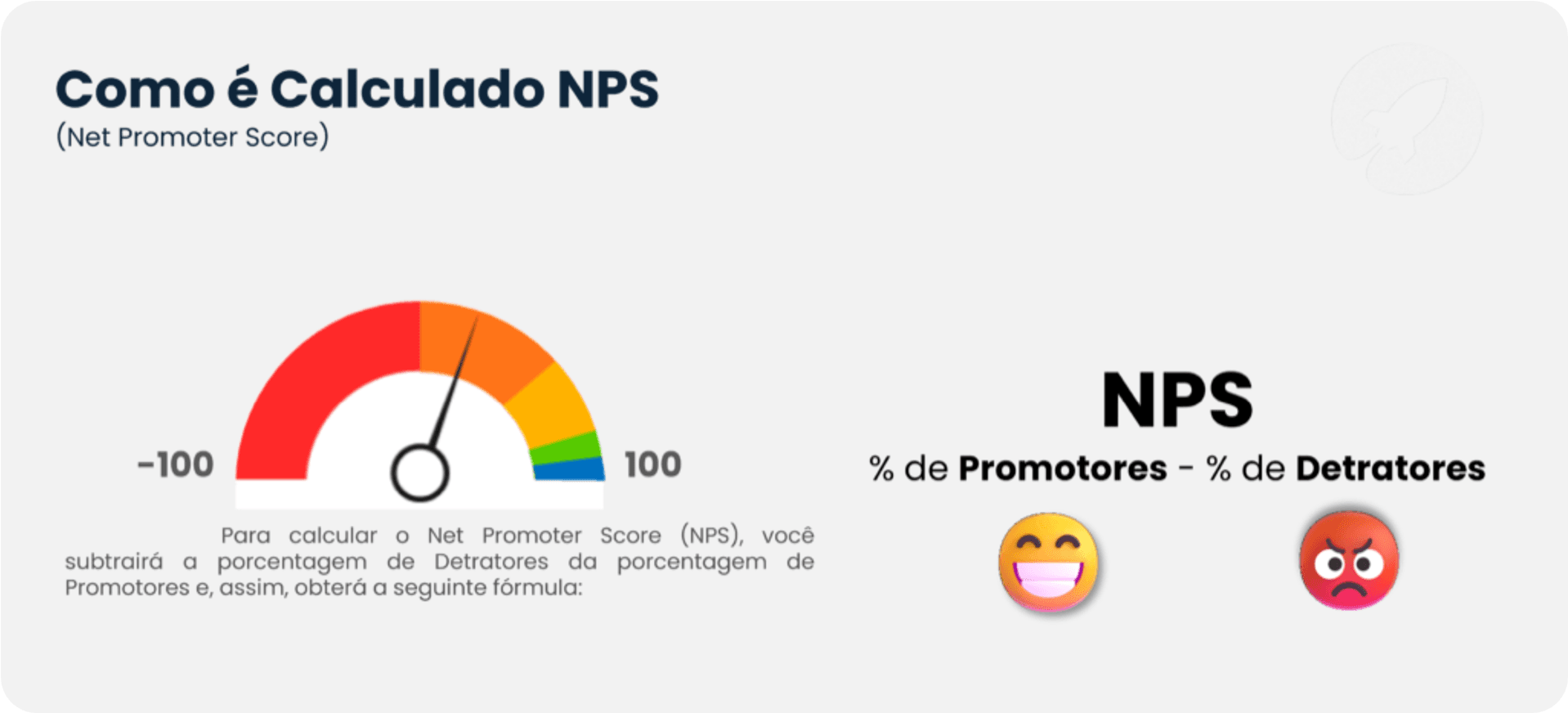 Como é Calculado NPS
(Net Promoter Score)

-100

100

Para calcular o Net Promoter Score (NPS), você subtrairá a porcentagem de Detratores da porcentagem de Promotores e, assim, obterá a seguinte fórmula:

NPS
% de Promotores - % de Detratores